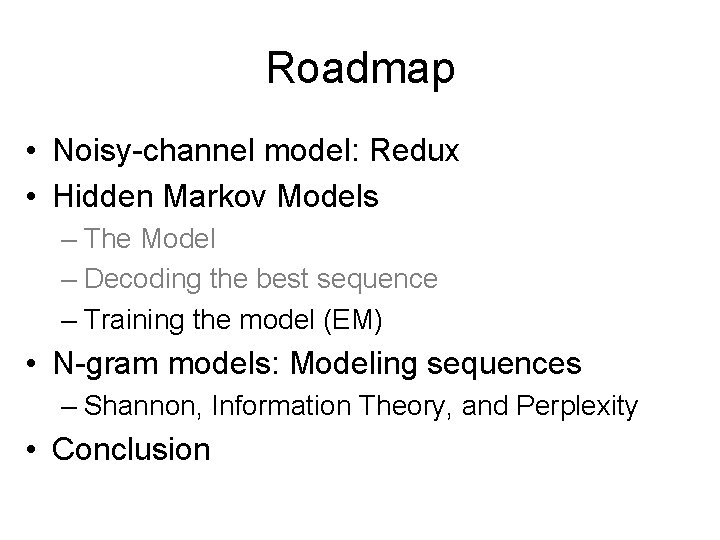 Roadmap

• Noisy-channel model: Redux
• Hidden Markov Models
– The Model
– Decoding the best sequence
– Training the model (EM)
• N-gram models: Modeling sequences
– Shannon, Information Theory, and Perplexity
• Conclusion